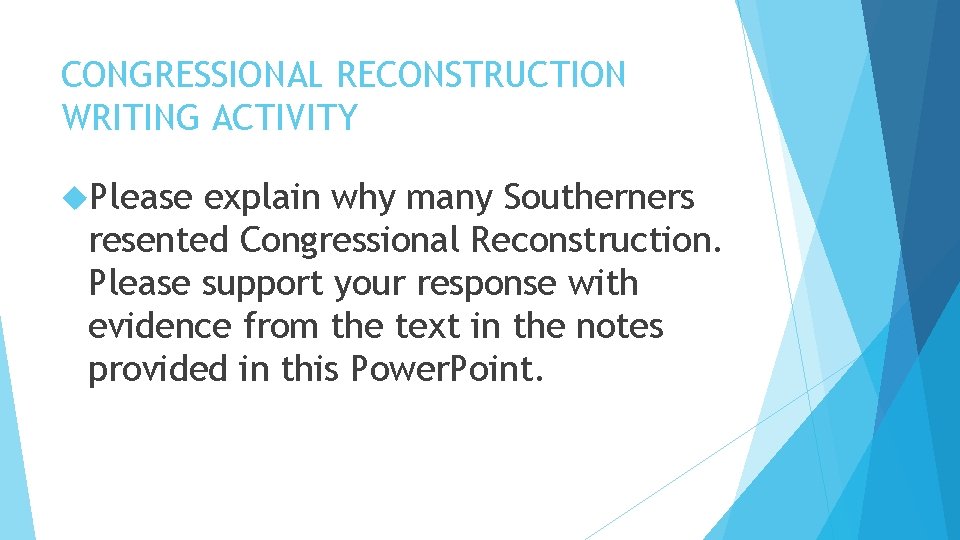 CONGRESSIONAL RECONSTRUCTION WRITING ACTIVITY

Please explain why many Southerners resented Congressional Reconstruction. Please support your response with evidence from the text in the notes provided in this PowerPoint.